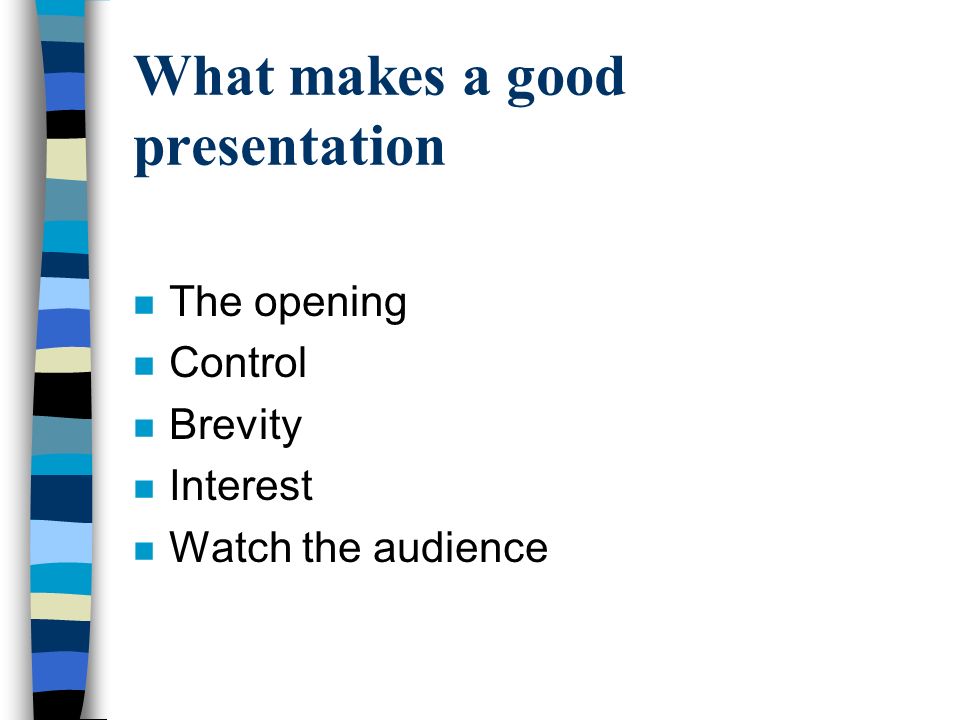 What makes a good presentation

- The opening
- Control
- Brevity
- Interest
- Watch the audience